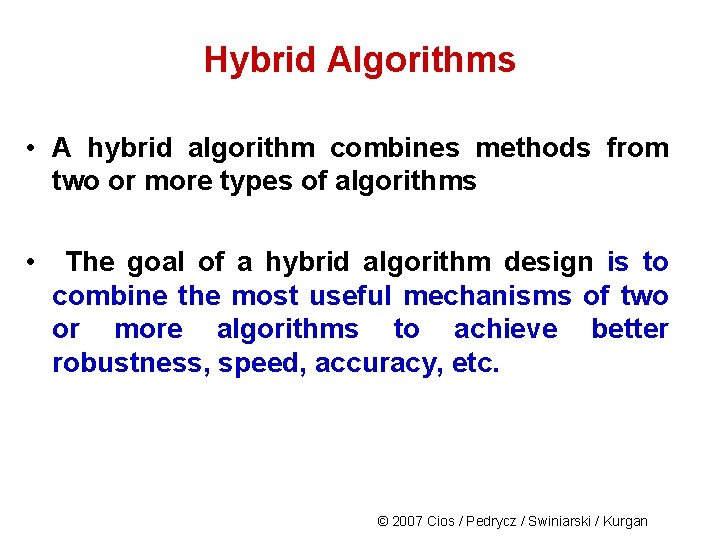 Hybrid Algorithms

• A hybrid algorithm combines methods from two or more types of algorithms

• The goal of a hybrid algorithm design is to combine the most useful mechanisms of two or more algorithms to achieve better robustness, speed, accuracy, etc.

© 2007 Cios / Pedrycz / Swiniarski / Kurgan